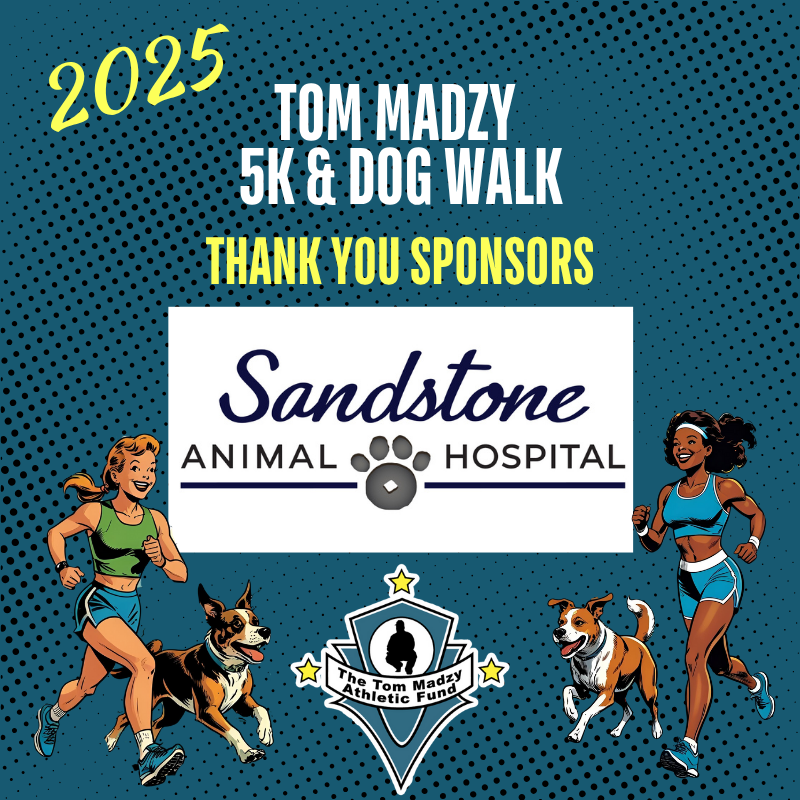 2025

TOM MADZY
5K & DOG WALK

THANK YOU SPONSORS

Sandstone
ANIMAL HOSPITAL

The Tom Madzy Athletic Fund